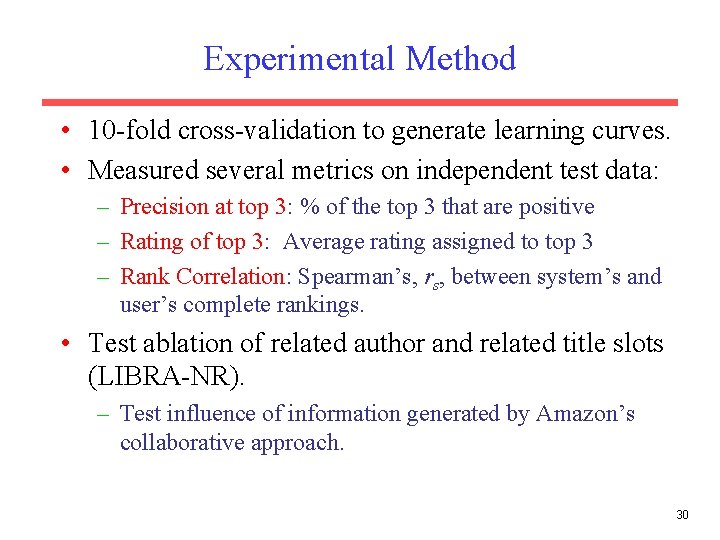 Experimental Method

• 10-fold cross-validation to generate learning curves.
• Measured several metrics on independent test data:
– Precision at top 3: % of the top 3 that are positive
– Rating of top 3: Average rating assigned to top 3
– Rank Correlation: Spearman's, $r_s$, between system's and user's complete rankings.
• Test ablation of related author and related title slots (LIBRA-NR).
– Test influence of information generated by Amazon's collaborative approach.

30